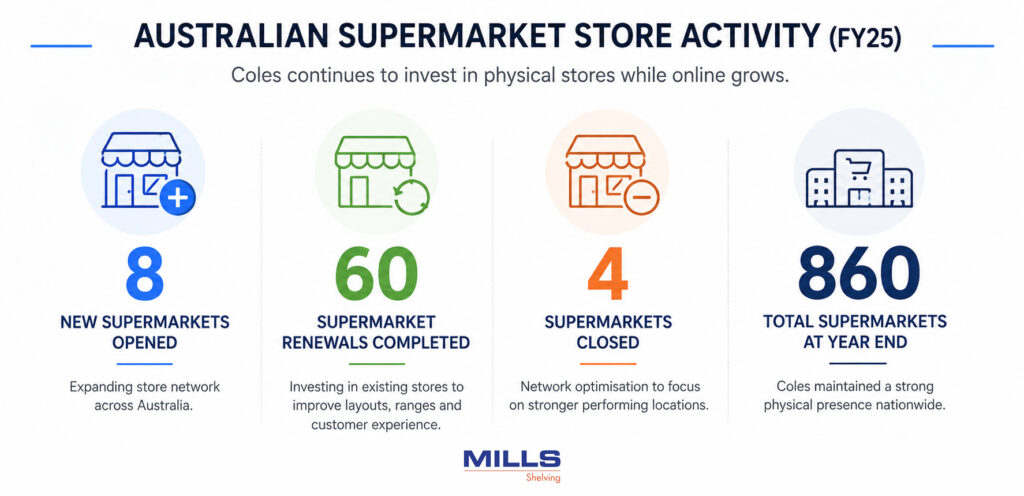 AUSTRALIAN SUPERMARKET STORE ACTIVITY (FY25)

Coles continues to invest in physical stores while online grows.

8

NEW SUPERMARKETS OPENED

Expanding store network across Australia.

60

SUPERMARKET RENEWALS COMPLETED

Investing in existing stores to improve layouts, ranges and customer experience.

4

SUPERMARKETS CLOSED

Network optimisation to focus on stronger performing locations.

860

TOTAL SUPERMARKETS AT YEAR END

Coles maintained a strong physical presence nationwide.

MILLS
Shelving